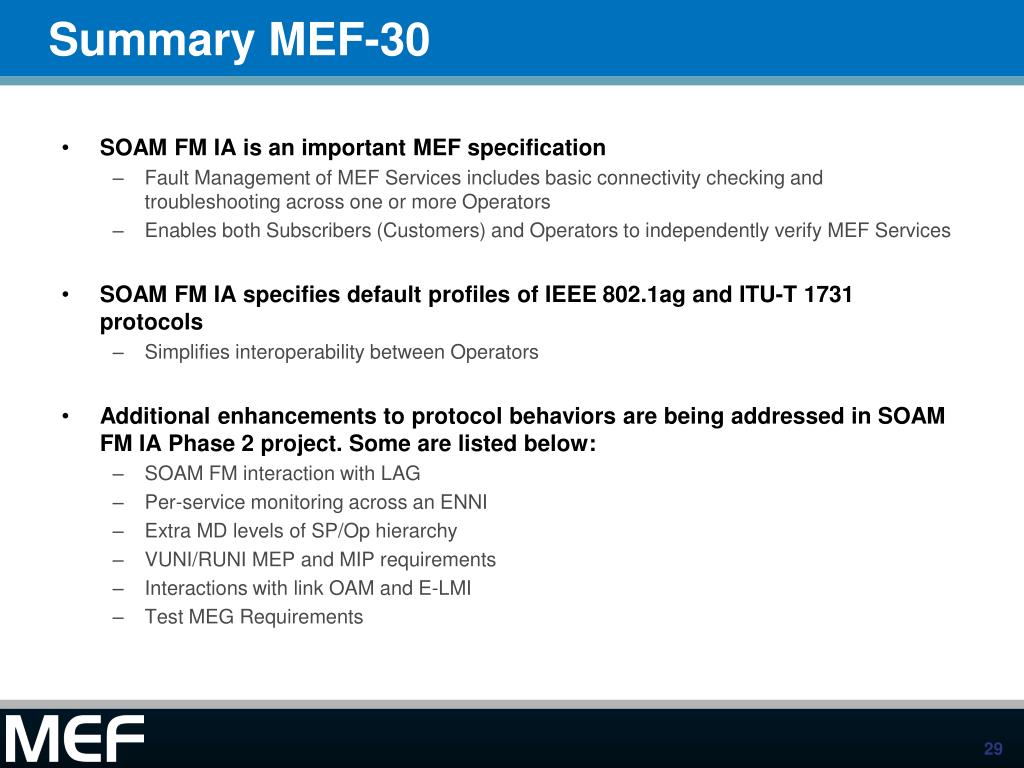 Summary MEF-30

• SOAM FM IA is an important MEF specification
– Fault Management of MEF Services includes basic connectivity checking and troubleshooting across one or more Operators
– Enables both Subscribers (Customers) and Operators to independently verify MEF Services

• SOAM FM IA specifies default profiles of IEEE 802.1ag and ITU-T 1731 protocols
– Simplifies interoperability between Operators

• Additional enhancements to protocol behaviors are being addressed in SOAM FM IA Phase 2 project. Some are listed below:
– SOAM FM interaction with LAG
– Per-service monitoring across an ENNI
– Extra MD levels of SP/Op hierarchy
– VUNI/RUNI MEP and MIP requirements
– Interactions with link OAM and E-LMI
– Test MEG Requirements

MEF

29